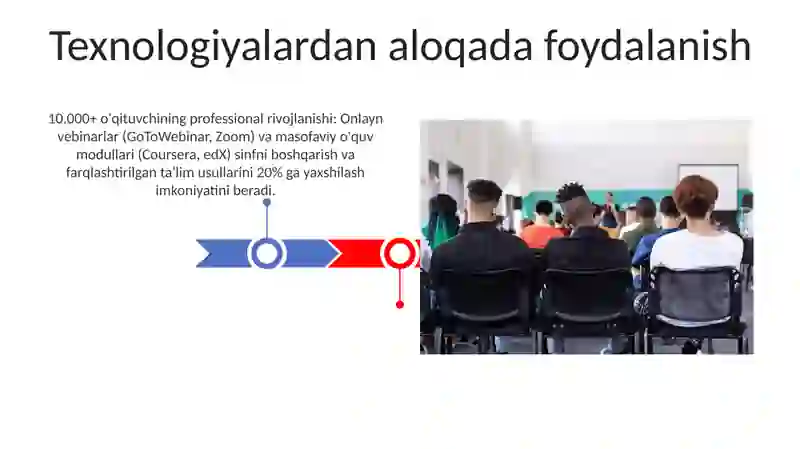 Texnologiyalardan aloqada foydalanish

10.000+ o'qituvchining professional rivojlanishi: Onlayn vebinarlar (GoToWebinar, Zoom) va masofaviy o'quv modullari (Coursera, edX) sinfni boshqarish va farqlashtirilgan ta'lim usullarini 20% ga yaxshilash imkoniyatini beradi.